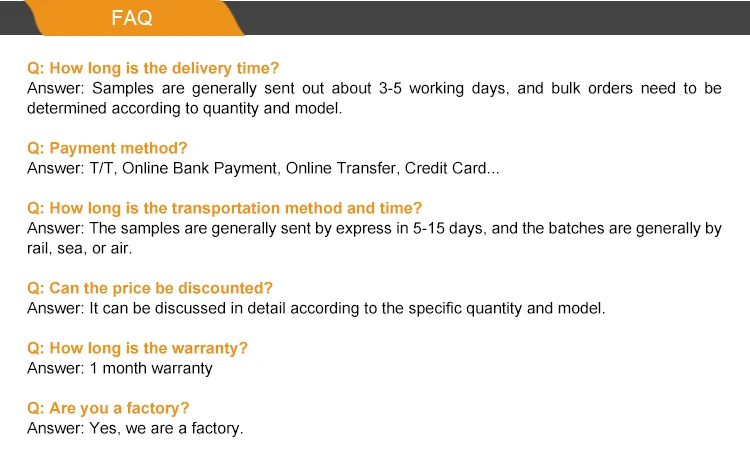 FAQ

Q: How long is the delivery time?
Answer: Samples are generally sent out about 3-5 working days, and bulk orders need to be determined according to quantity and model.

Q: Payment method?
Answer: T/T, Online Bank Payment, Online Transfer, Credit Card...

Q: How long is the transportation method and time?
Answer: The samples are generally sent by express in 5-15 days, and the batches are generally by rail, sea, or air.

Q: Can the price be discounted?
Answer: It can be discussed in detail according to the specific quantity and model.

Q: How long is the warranty?
Answer: 1 month warranty

Q: Are you a factory?
Answer: Yes, we are a factory.